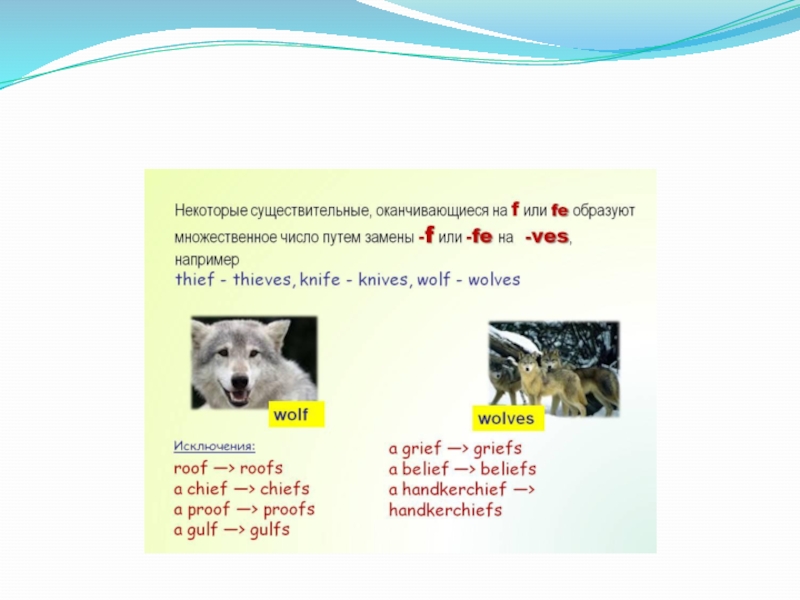 Некоторые существительные, оканчивающиеся на f или fe образуют множественное число путем замены -f или -fe на -ves, например
thief - thieves, knife - knives, wolf - wolves

wolf

wolves

Исключения:
roof —> roofs
a chief —> chiefs
a proof —> proofs
a gulf —> gulfs

a grief —> griefs
a belief —> beliefs
a handkerchief —> handkerchiefs